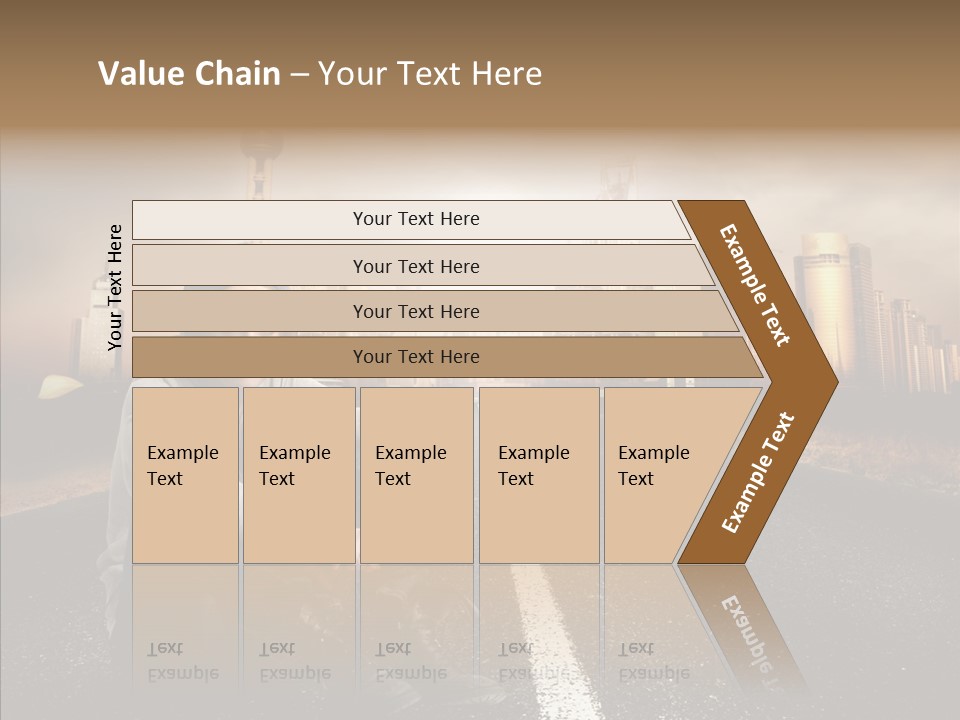 Value Chain – Your Text Here

Your Text Here

Your Text Here

Your Text Here

Your Text Here

Your Text Here

Example Text

Example Text

Example Text

Example Text

Example Text

Example Text

Example Text